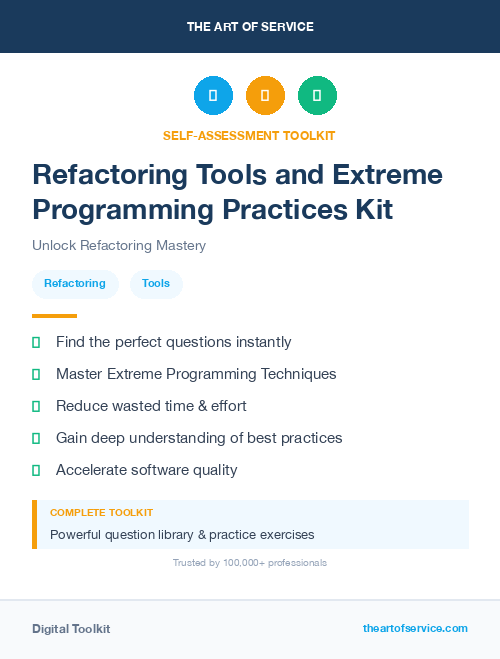 THE ART OF SERVICE

SELF-ASSESSMENT TOOLKIT

Refactoring Tools and Extreme Programming Practices Kit

Unlock Refactoring Mastery

Refactoring

Tools

Find the perfect questions instantly

Master Extreme Programming Techniques

Reduce wasted time & effort

Gain deep understanding of best practices

Accelerate software quality

COMPLETE TOOLKIT

Powerful question library & practice exercises

Trusted by 100,000+ professionals

Digital Toolkit

theartofservice.com